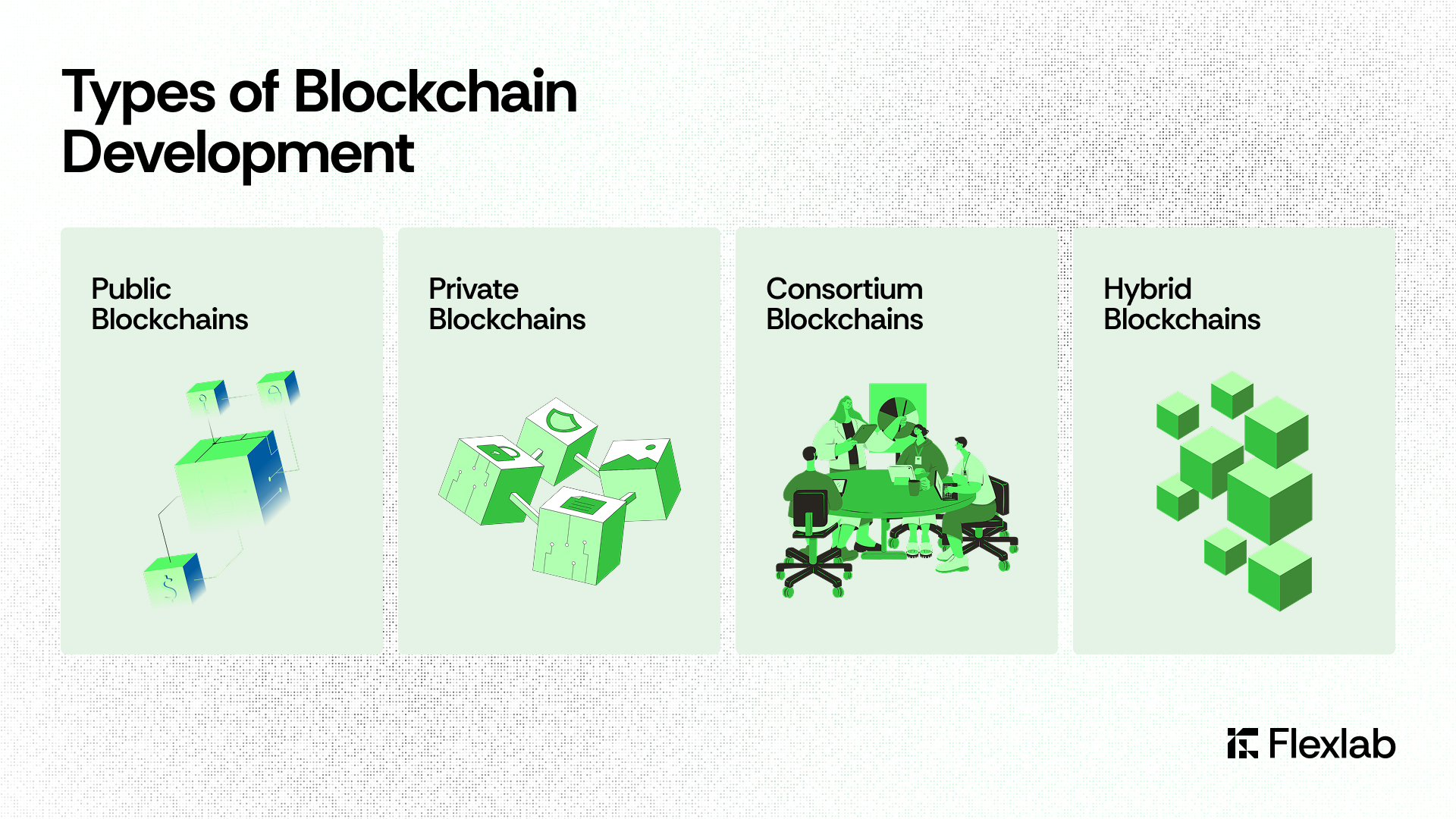 Types of Blockchain Development

Public Blockchains

Private Blockchains

Consortium Blockchains

Hybrid Blockchains

Flexlab